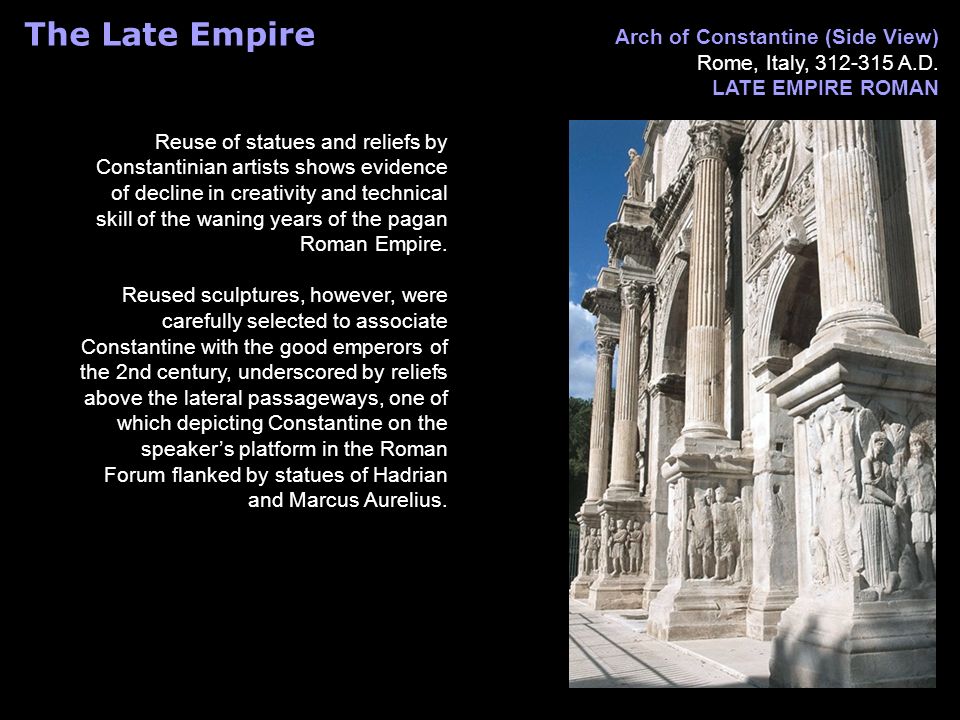 The Late Empire

Arch of Constantine (Side View)
Rome, Italy, 312-315 A.D.
LATE EMPIRE ROMAN

Reuse of statues and reliefs by Constantinian artists shows evidence of decline in creativity and technical skill of the waning years of the pagan Roman Empire.

Reused sculptures, however, were carefully selected to associate Constantine with the good emperors of the 2nd century, underscored by reliefs above the lateral passageways, one of which depicting Constantine on the speaker's platform in the Roman Forum flanked by statues of Hadrian and Marcus Aurelius.